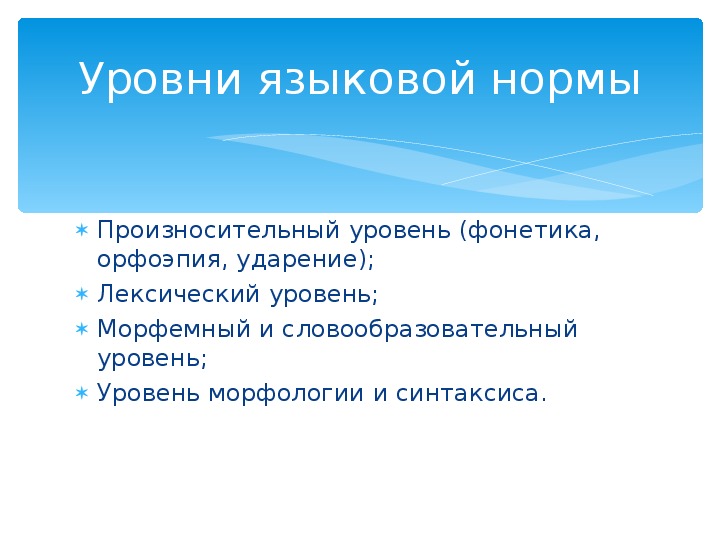 Уровни языковой нормы

∗ Произносительный уровень (фонетика, орфоэпия, ударение);
∗ Лексический уровень;
∗ Морфемный и словообразовательный уровень;
∗ Уровень морфологии и синтаксиса.